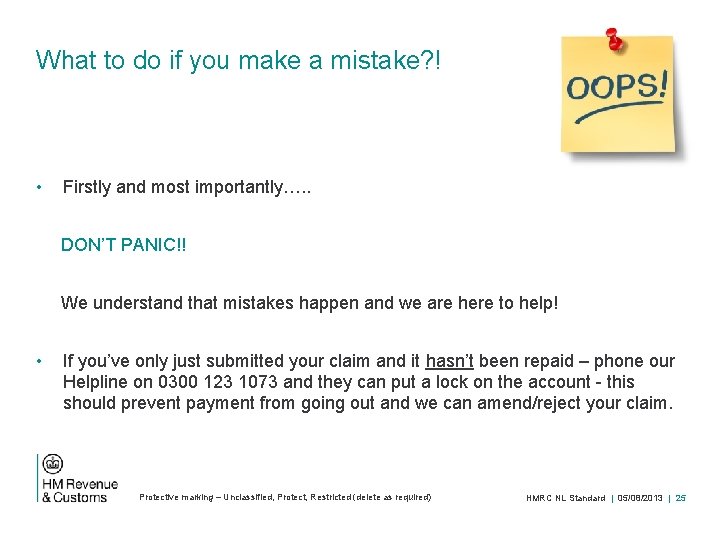 What to do if you make a mistake?!

OOPS!

• Firstly and most importantly…..

DON'T PANIC!!

We understand that mistakes happen and we are here to help!

• If you've only just submitted your claim and it hasn't been repaid – phone our Helpline on 0300 123 1073 and they can put a lock on the account - this should prevent payment from going out and we can amend/reject your claim.

HM Revenue & Customs

Protective marking – Unclassified, Protect, Restricted (delete as required)

HMRC NL Standard | 05/08/2013 | 25